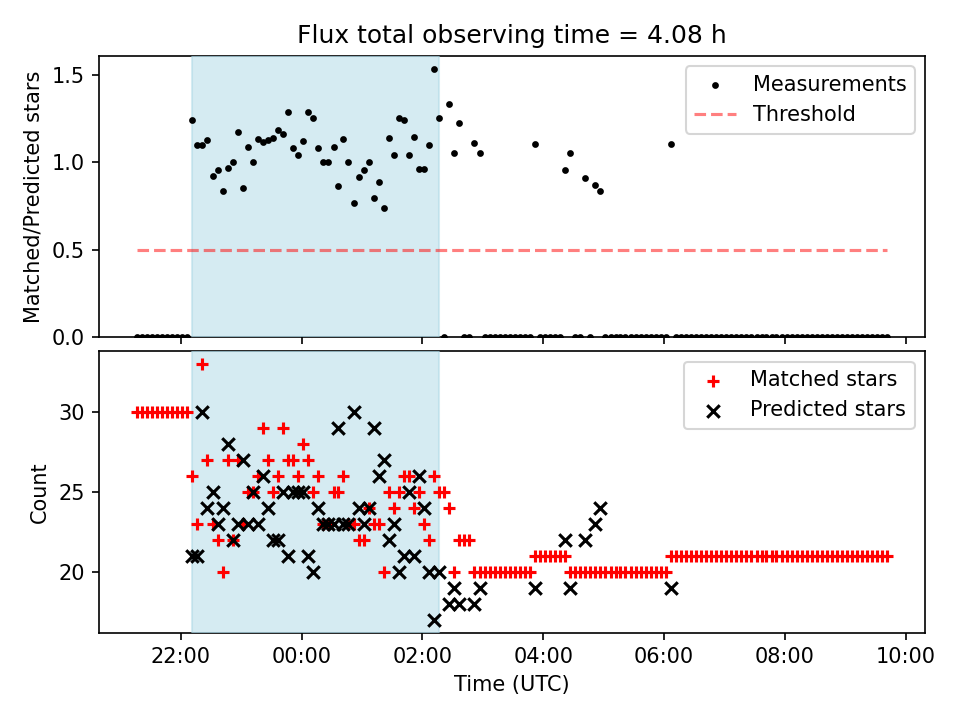 Flux total observing time = 4.08 h

Matched/Predicted stars

1.5
1.0
0.5
0.0

Measurements
Threshold

Count

30
25
20

Matched stars
Predicted stars

22:00 00:00 02:00 04:00 06:00 08:00 10:00

Time (UTC)